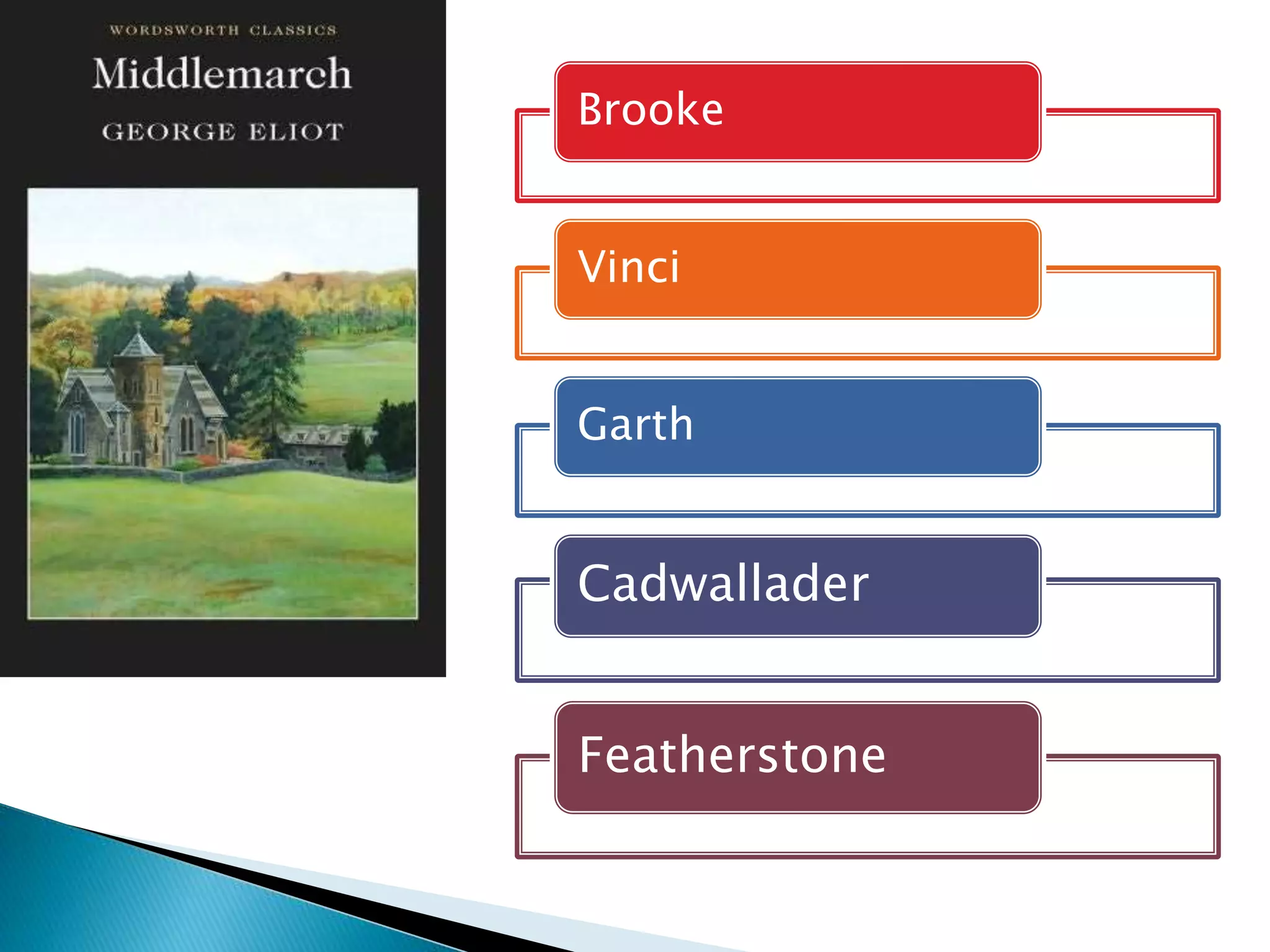 WORDSWORTH CLASSICS
Middlemarch
GEORGE ELIOT

Brooke

Vinci

Garth

Cadwallader

Featherstone